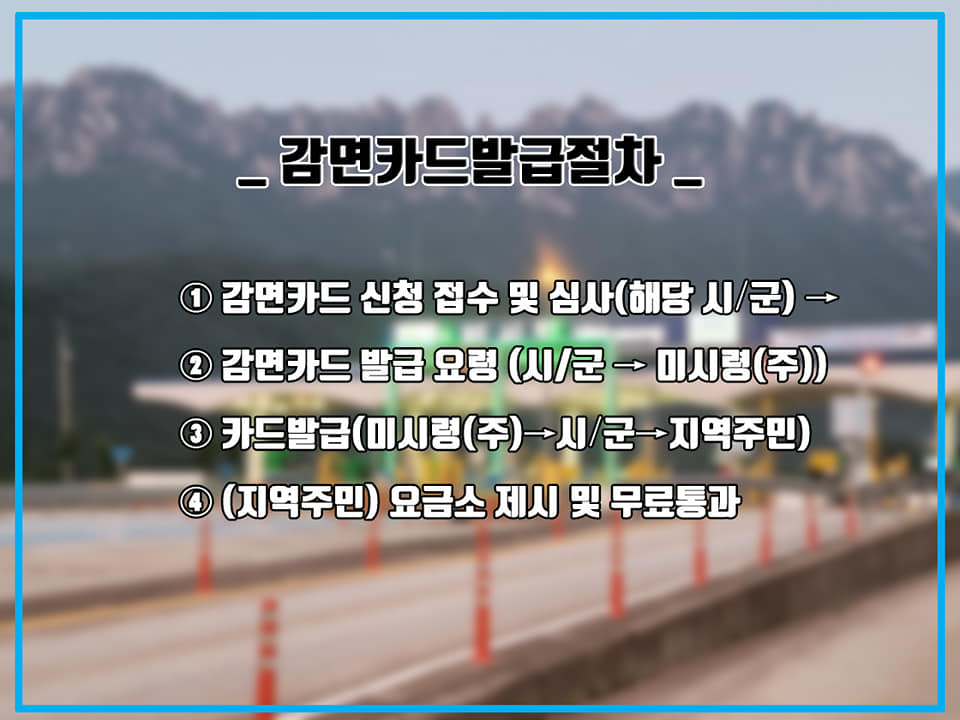 _ 감면카드발급절차 _

① 감면카드 신청 접수 및 심사(해당 시/군) →

② 감면카드 발급 요령 (시/군 → 미시령(주))

③ 카드발급(미시령(주)→시/군→지역주민)

④ (지역주민) 요금소 제시 및 무료통과